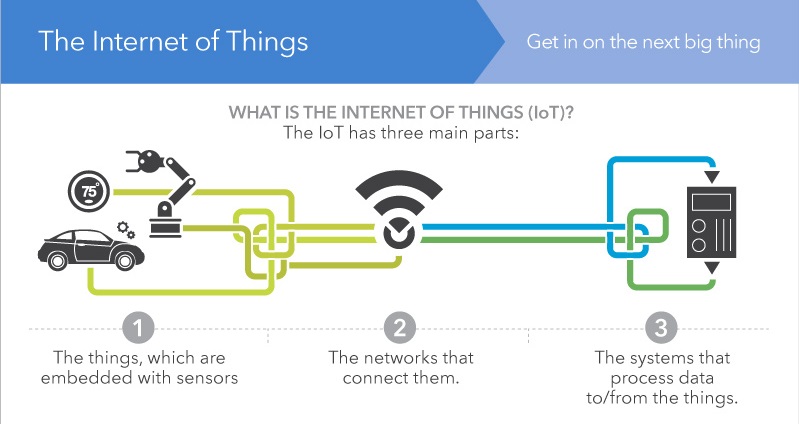 The Internet of Things

Get in on the next big thing

WHAT IS THE INTERNET OF THINGS (IoT)?
The IoT has three main parts:

75°

1
The things, which are embedded with sensors

2
The networks that connect them.

3
The systems that process data to/from the things.